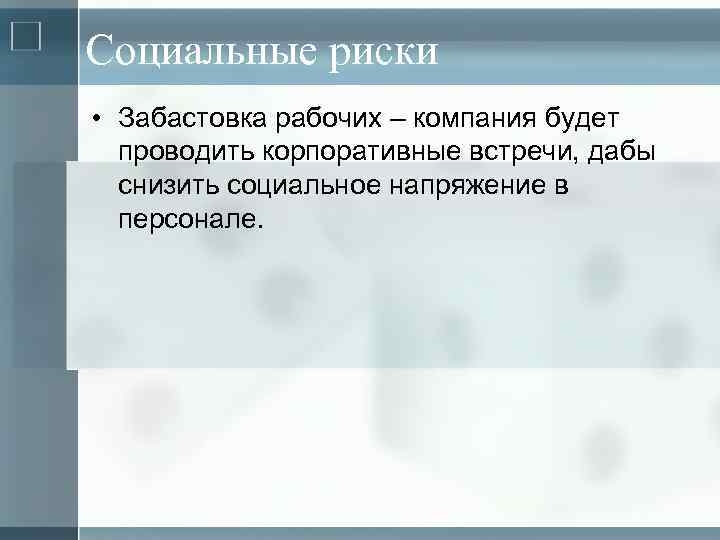 Социальные риски

• Забастовка рабочих – компания будет проводить корпоративные встречи, дабы снизить социальное напряжение в персонале.